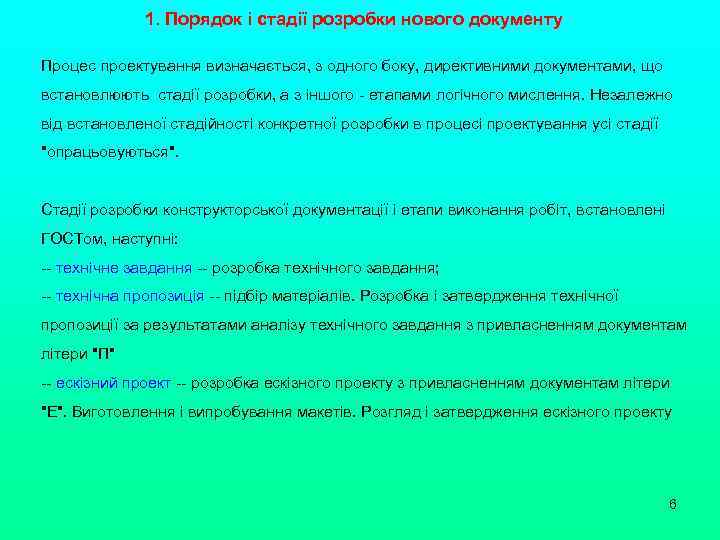 1. Порядок і стадії розробки нового документу

Процес проектування визначається, з одного боку, директивними документами, що встановлюють стадії розробки, а з іншого - етапами логічного мислення. Незалежно від встановленої стадійності конкретної розробки в процесі проектування усі стадії "опрацьовуються".

Стадії розробки конструкторської документації і етапи виконання робіт, встановлені ГОСТом, наступні:
-- технічне завдання -- розробка технічного завдання;
-- технічна пропозиція -- підбір матеріалів. Розробка і затвердження технічної пропозиції за результатами аналізу технічного завдання з привласненням документам літери "П"
-- ескізний проект -- розробка ескізного проекту з привласненням документам літери "Е". Виготовлення і випробування макетів. Розгляд і затвердження ескізного проекту

6